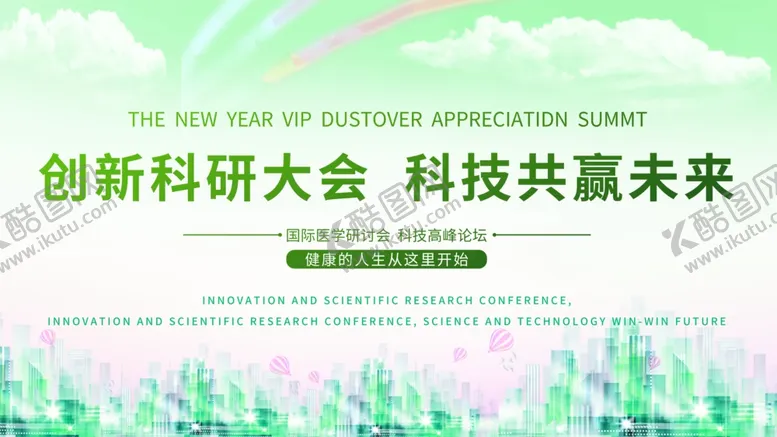 THE NEW YEAR VIP DUSTOVER APPRECIATIDN SUMMT

创新科研大会 科技共赢未来

国际医学研讨会 科技高峰论坛

健康的人生从这里开始

INNOVATION AND SCIENTIFIC RESEARCH CONFERENCE,
INNOVATION AND SCIENTIFIC RESEARCH CONFERENCE, SCIENCE AND TECHNOLOGY WIN-WIN FUTURE

酷图网 www.ikutu.com

酷图网 www.ikutu.com

酷图网 www.ikutu.com